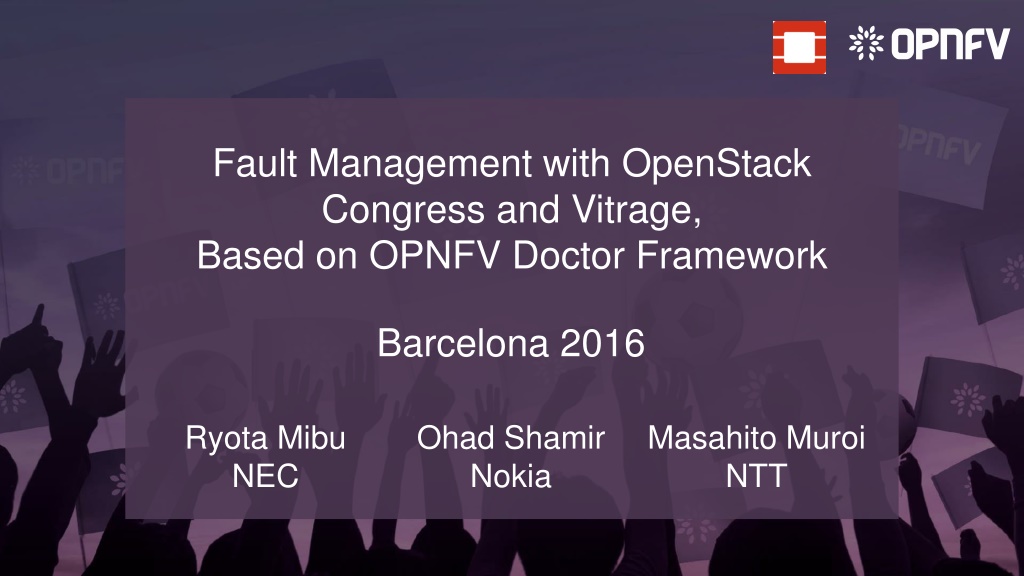 OPNFV

Fault Management with OpenStack Congress and Vitrage, Based on OPNFV Doctor Framework

Barcelona 2016

Ryota Mibu
NEC

Ohad Shamir
Nokia

Masahito Muroi
NTT